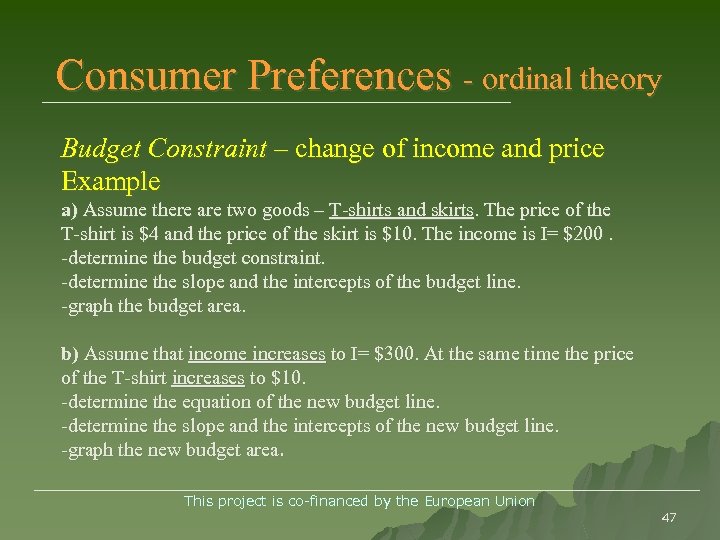 Consumer Preferences - ordinal theory

Budget Constraint – change of income and price
Example

a) Assume there are two goods – T-shirts and skirts. The price of the T-shirt is \$4 and the price of the skirt is \$10. The income is I= \$200 .
-determine the budget constraint.
-determine the slope and the intercepts of the budget line.
-graph the budget area.

b) Assume that income increases to I= \$300. At the same time the price of the T-shirt increases to \$10.
-determine the equation of the new budget line.
-determine the slope and the intercepts of the new budget line.
-graph the new budget area.

This project is co-financed by the European Union

47